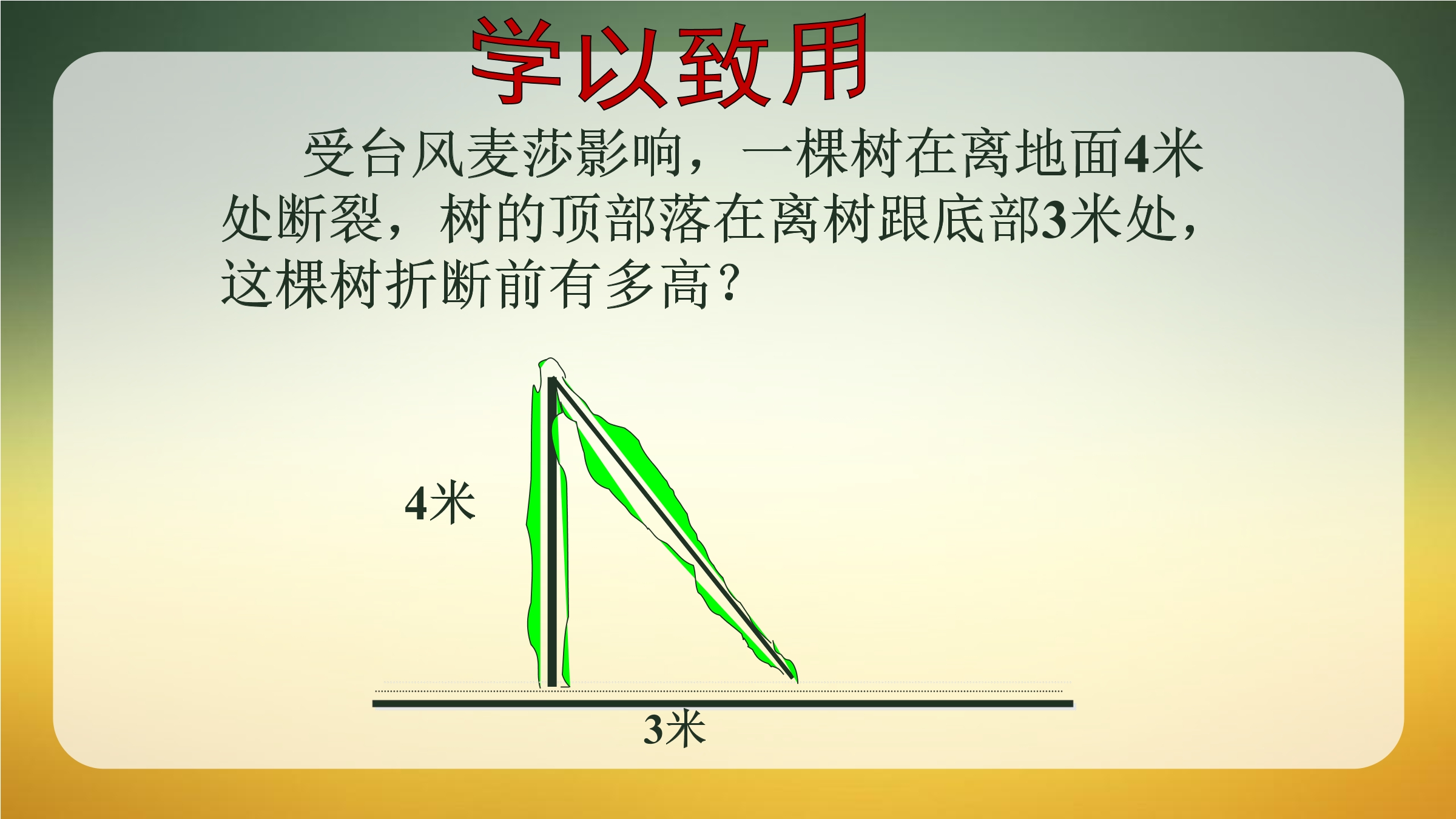 学以致用

受台风麦莎影响，一棵树在离地面4米处断裂，树的顶部落在离树跟底部3米处，这棵树折断前有多高？

4米

3米